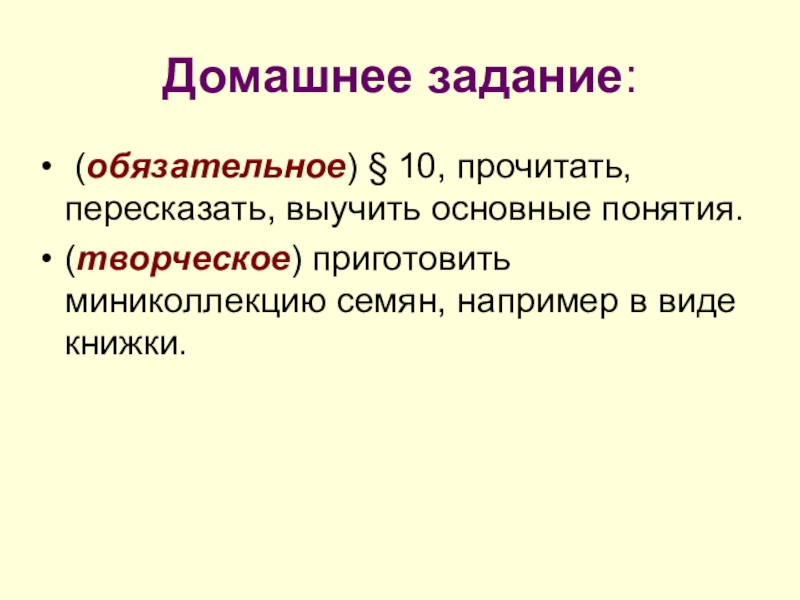 Домашнее задание:

• (обязательное) § 10, прочитать, пересказать, выучить основные понятия.
• (творческое) приготовить миниколлекцию семян, например в виде книжки.